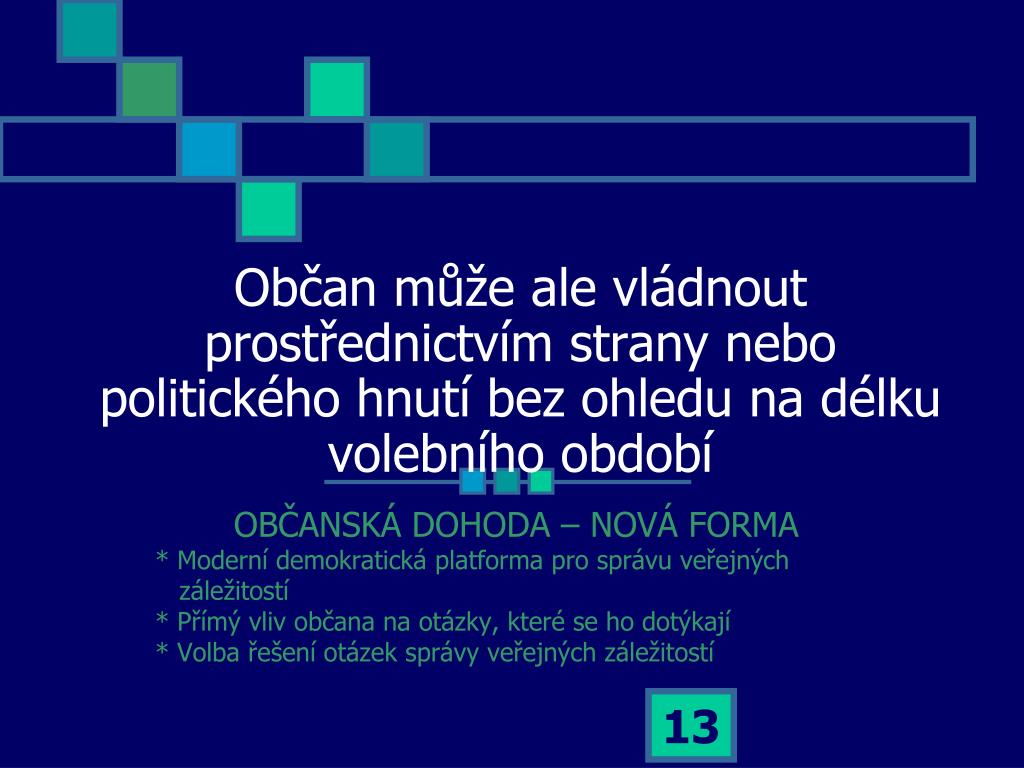 Občan může ale vládnout prostřednictvím strany nebo politického hnutí bez ohledu na délku volebního období

OBČANSKÁ DOHODA – NOVÁ FORMA
* Moderní demokratická platforma pro správu veřejných záležitostí
* Přímý vliv občana na otázky, které se ho dotýkají
* Volba řešení otázek správy veřejných záležitostí

13